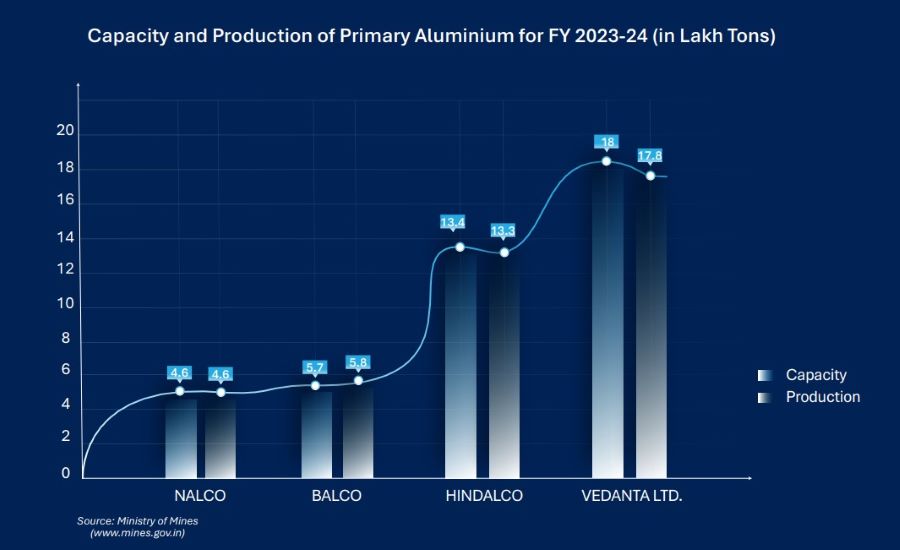 Capacity and Production of Primary Aluminium for FY 2023-24 (in Lakh Tons)

20
18
16
14
12
10
8
6
4
2
0

4.6 4.6 5.7 5.8 13.4 13.3 18 17.8

NALCO BALCO HINDALCO VEDANTA LTD.

Capacity
Production

Source: Ministry of Mines (www.mines.gov.in)